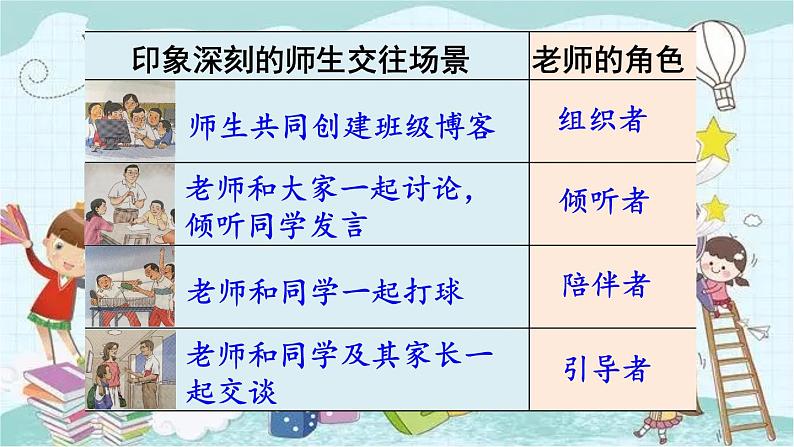 | 印象深刻的师生交往场景 | 老师的角色 |
|---|---|
| 师生共同创建班级博客 | 组织者 |
| 老师和大家一起讨论，倾听同学发言 | 倾听者 |
| 老师和同学一起打球 | 陪伴者 |
| 老师和同学及其家长一起交谈 | 引导者 |